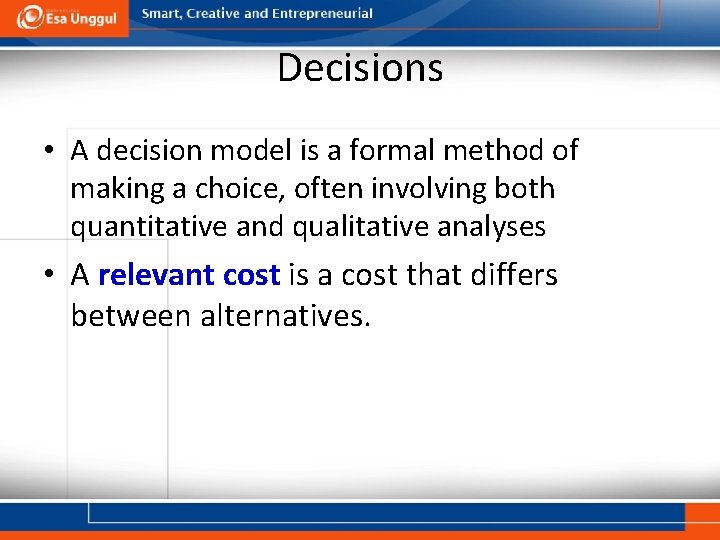 Esa Unggul

Smart, Creative and Entrepreneurial

Decisions

• A decision model is a formal method of making a choice, often involving both quantitative and qualitative analyses

• A relevant cost is a cost that differs between alternatives.